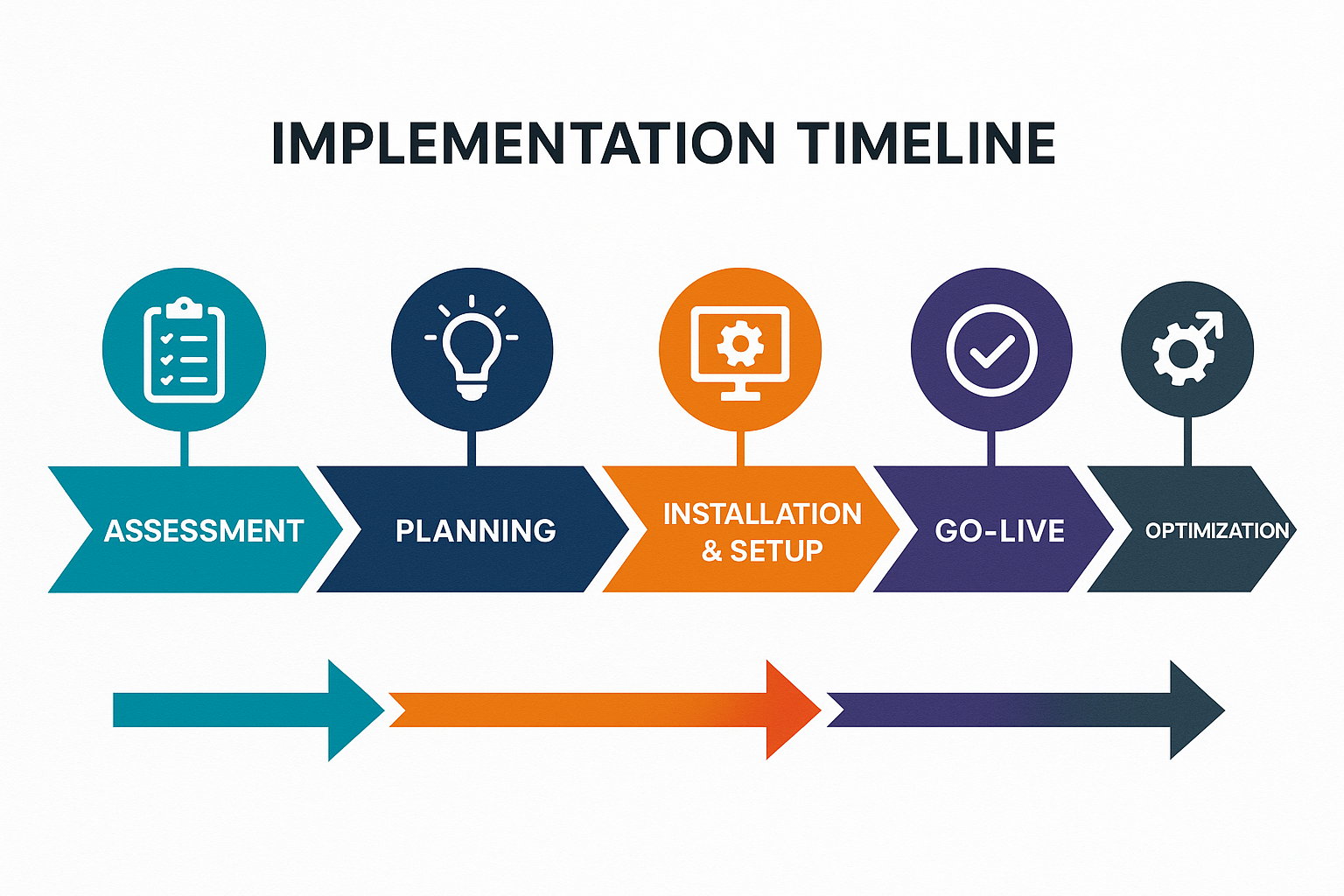 IMPLEMENTATION TIMELINE

ASSESSMENT

PLANNING

INSTALLATION & SETUP

GO-LIVE

OPTIMIZATION